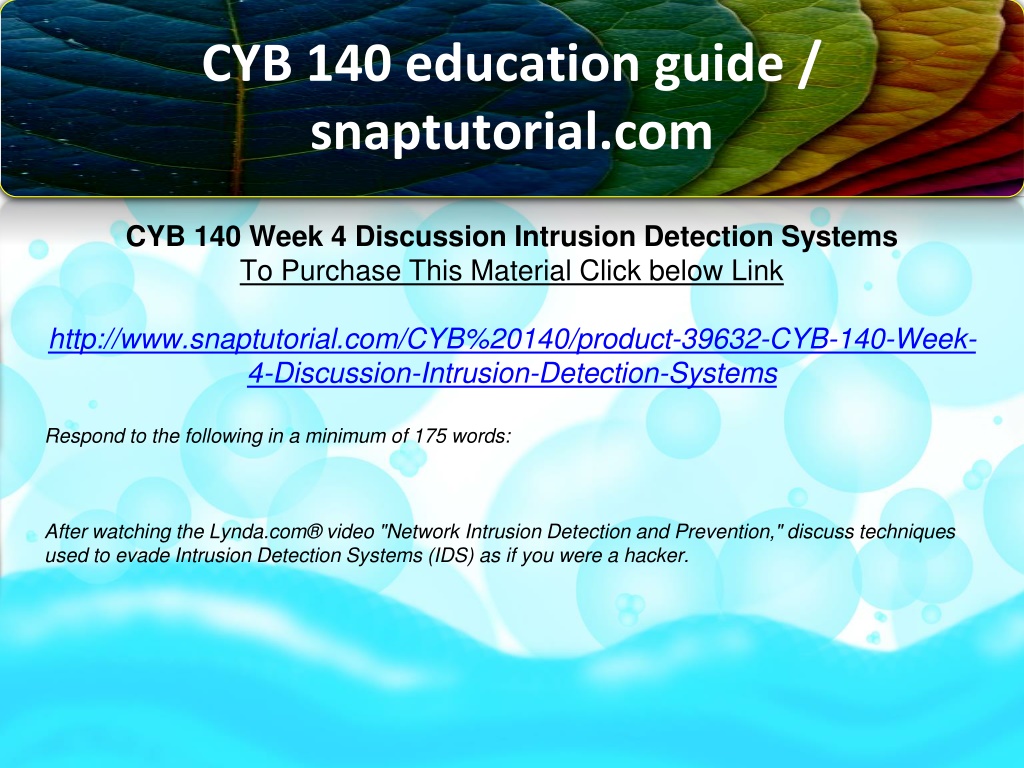 CYB 140 education guide / snaptutorial.com

CYB 140 Week 4 Discussion Intrusion Detection Systems
To Purchase This Material Click below Link

http://www.snaptutorial.com/CYB%20140/product-39632-CYB-140-Week-4-Discussion-Intrusion-Detection-Systems

Respond to the following in a minimum of 175 words:

After watching the Lynda.com® video "Network Intrusion Detection and Prevention," discuss techniques used to evade Intrusion Detection Systems (IDS) as if you were a hacker.